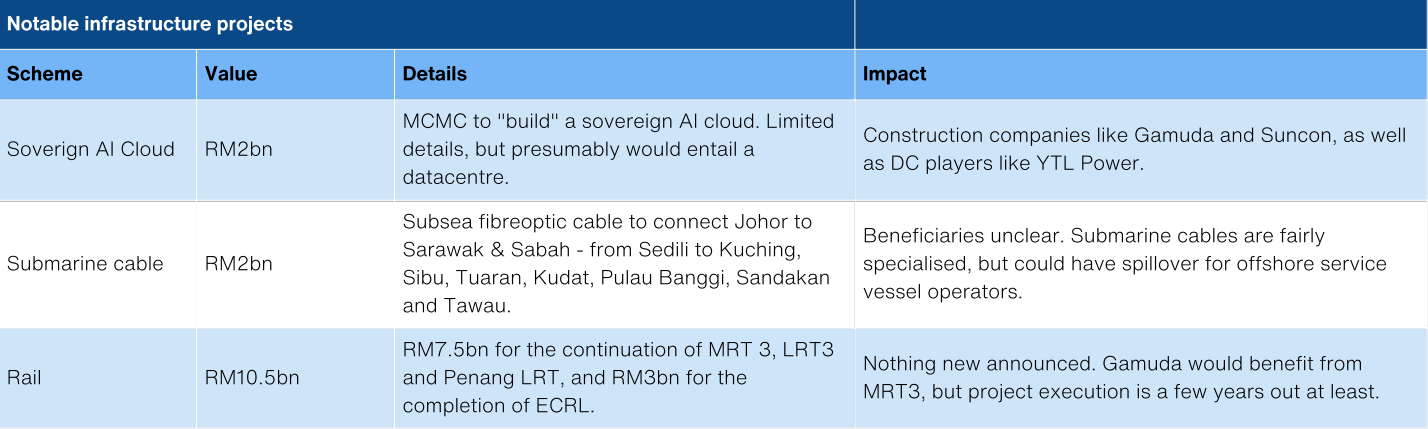 Notable infrastructure projects

| Scheme | Value | Details | Impact |
|---|---|---|---|
| Soverign AI Cloud | RM2bn | MCMC to "build" a sovereign AI cloud. Limited details, but presumably would entail a datacentre. | Construction companies like Gamuda and Suncon, as well as DC players like YTL Power. |
| Submarine cable | RM2bn | Subsea fibreoptic cable to connect Johor to Sarawak & Sabah - from Sedili to Kuching, Sibu, Tuaran, Kudat, Pulau Banggi, Sandakan and Tawau. | Beneficiaries unclear. Submarine cables are fairly specialised, but could have spillover for offshore service vessel operators. |
| Rail | RM10.5bn | RM7.5bn for the continuation of MRT 3, LRT3 and Penang LRT, and RM3bn for the completion of ECRL. | Nothing new announced. Gamuda would benefit from MRT3, but project execution is a few years out at least. |